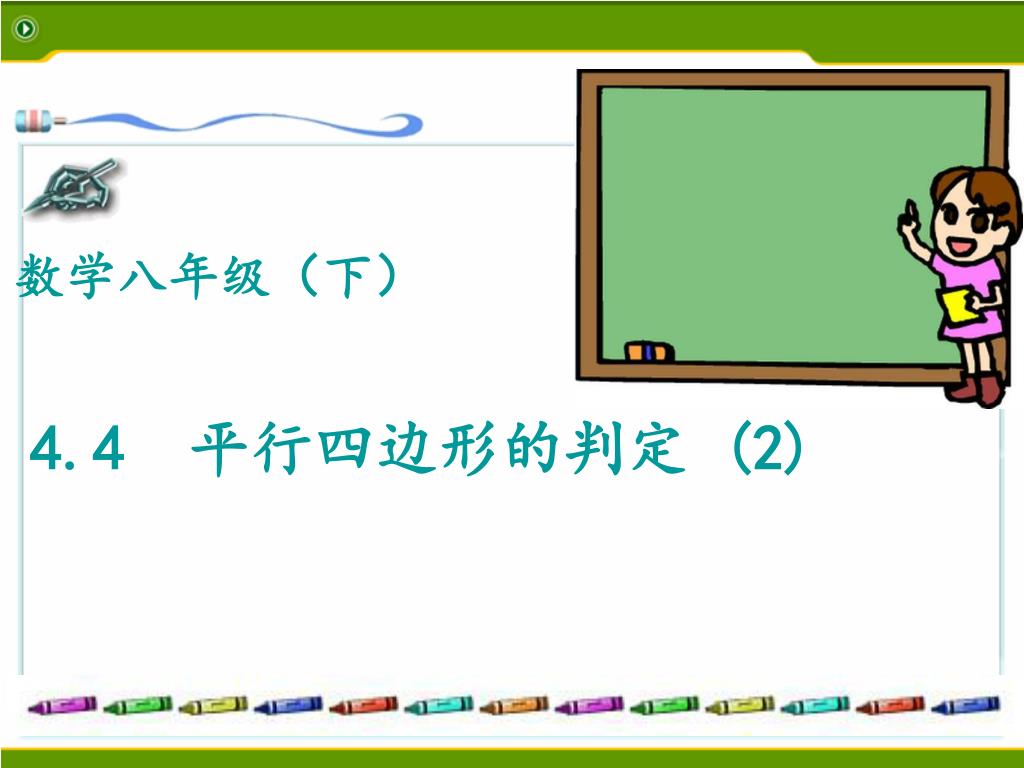 数学八年级（下）

4.4 平行四边形的判定 (2)